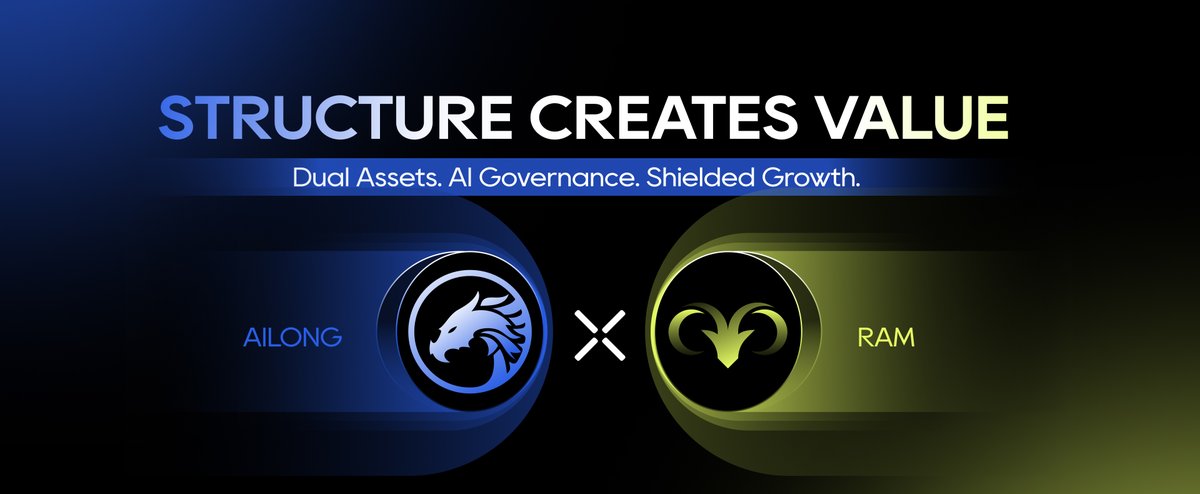 STRUCTURE CREATES VALUE

Dual Assets. AI Governance. Shielded Growth.

AILONG

RAM